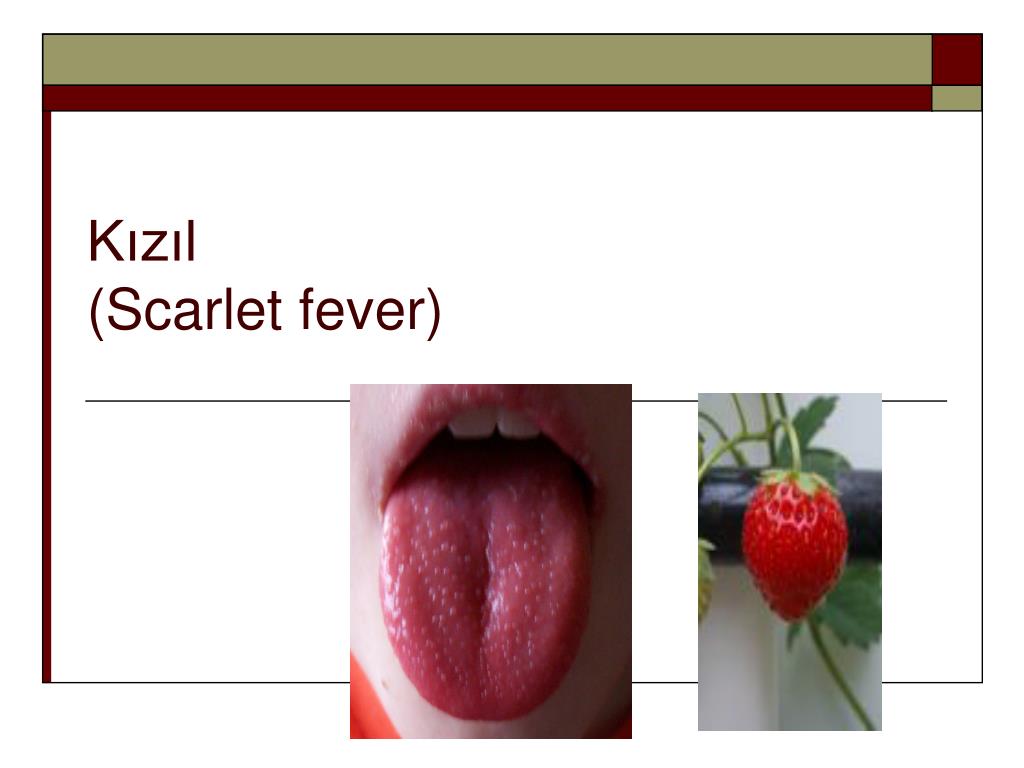 Kızıl
(Scarlet fever)